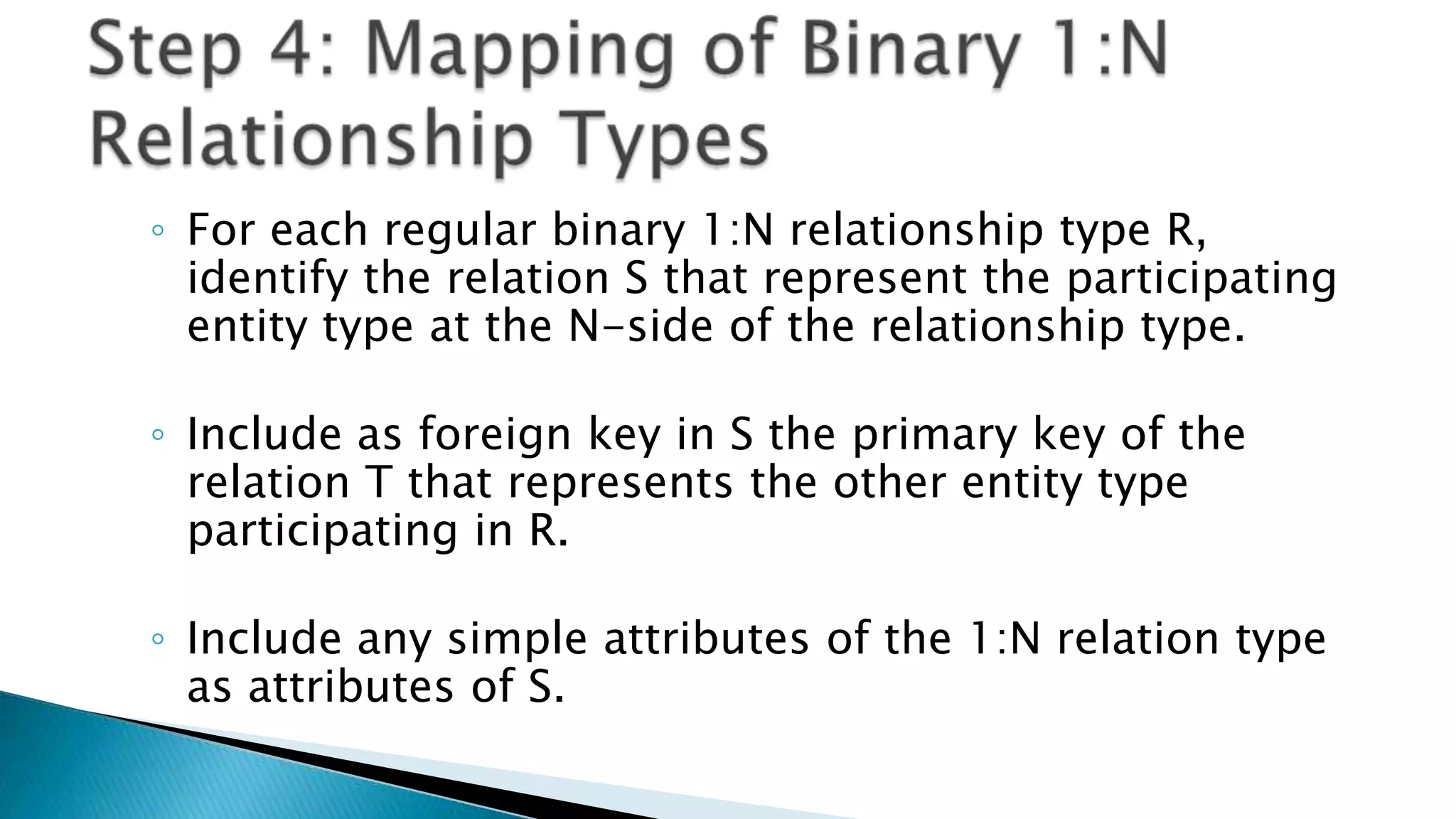 Step 4: Mapping of Binary 1:N Relationship Types

◦ For each regular binary 1:N relationship type R, identify the relation S that represent the participating entity type at the N-side of the relationship type.

◦ Include as foreign key in S the primary key of the relation T that represents the other entity type participating in R.

◦ Include any simple attributes of the 1:N relation type as attributes of S.